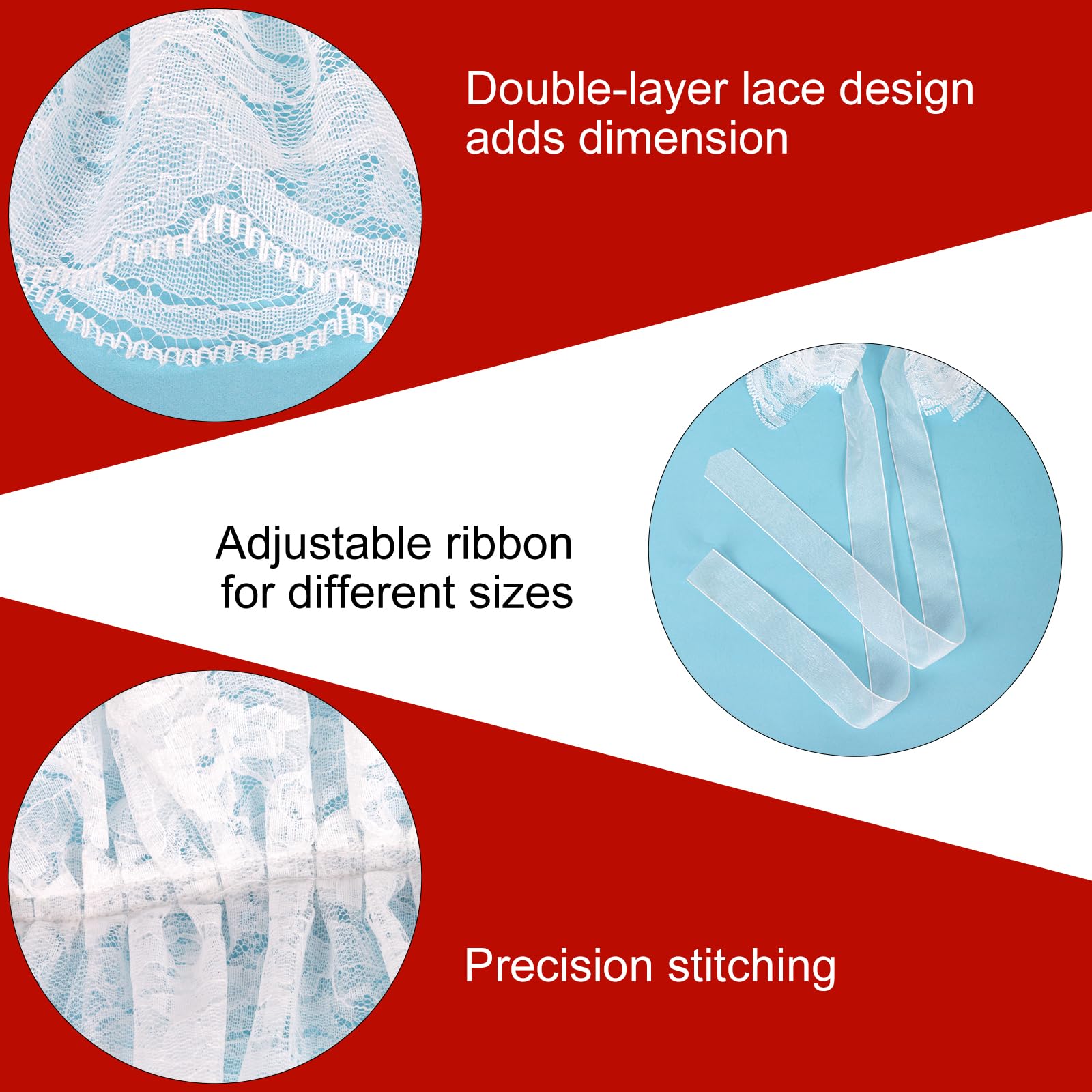 Double-layer lace design adds dimension

Adjustable ribbon for different sizes

Precision stitching